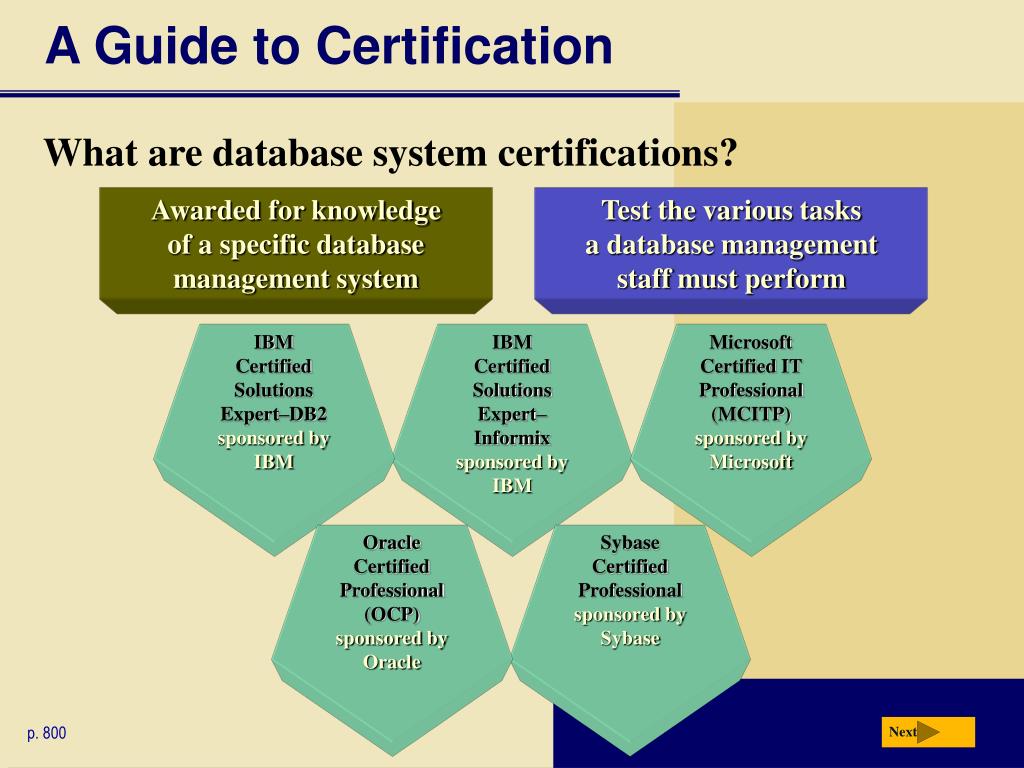 A Guide to Certification

What are database system certifications?

Awarded for knowledge of a specific database management system

Test the various tasks a database management staff must perform

IBM Certified Solutions Expert–DB2 sponsored by IBM

IBM Certified Solutions Expert–Informix sponsored by IBM

Microsoft Certified IT Professional (MCITP) sponsored by Microsoft

Oracle Certified Professional (OCP) sponsored by Oracle

Sybase Certified Professional sponsored by Sybase

p. 800

Next